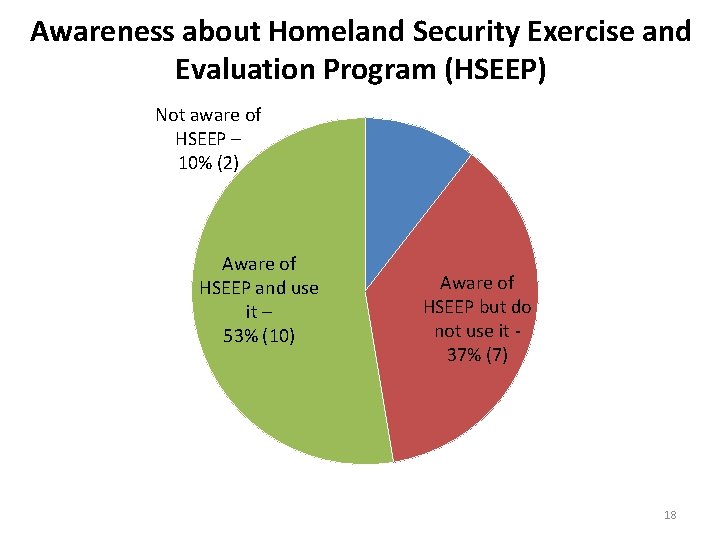 Awareness about Homeland Security Exercise and Evaluation Program (HSEEP)

Not aware of HSEEP – 10% (2)

Aware of HSEEP and use it – 53% (10)

Aware of HSEEP but do not use it - 37% (7)

18